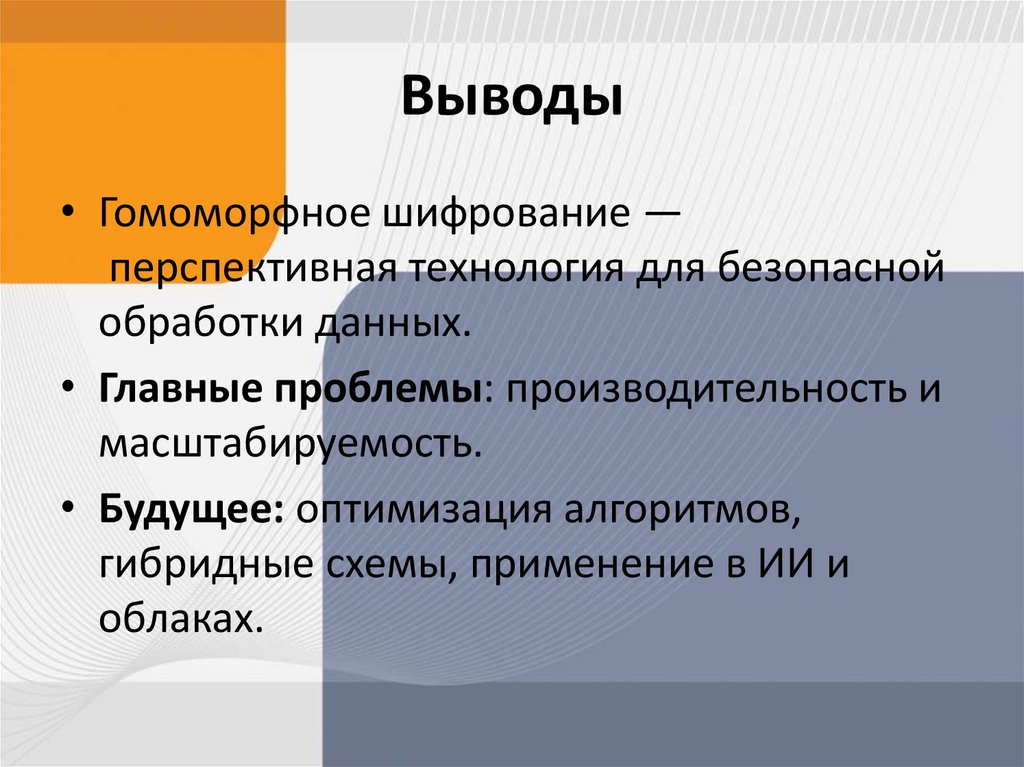 Выводы

• Гомоморфное шифрование — перспективная технология для безопасной обработки данных.

• Главные проблемы: производительность и масштабируемость.

• Будущее: оптимизация алгоритмов, гибридные схемы, применение в ИИ и облаках.